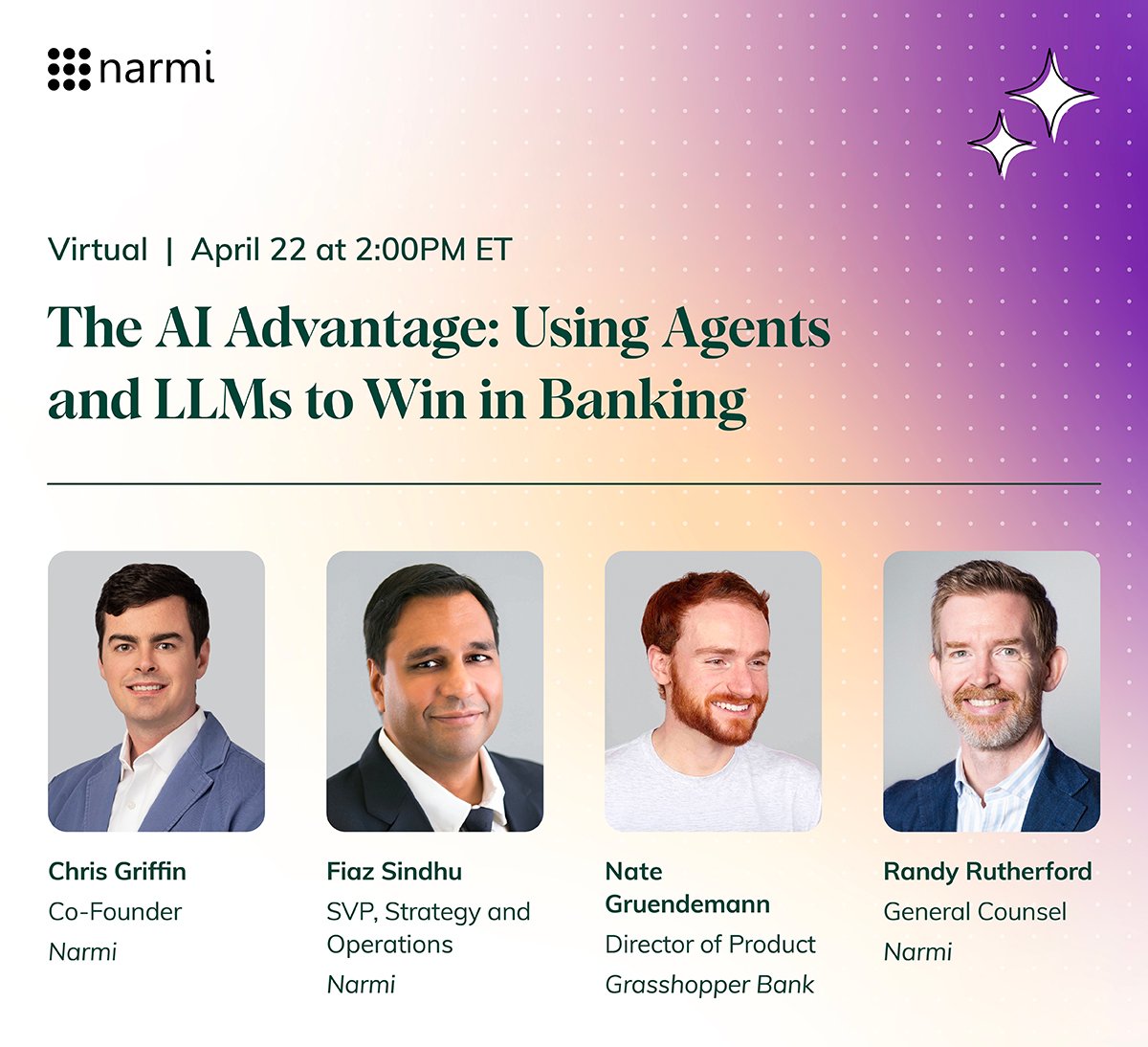 narmi

Virtual | April 22 at 2:00PM ET

The AI Advantage: Using Agents and LLMs to Win in Banking

Chris Griffin
Co-Founder
Narmi

Fiaz Sindhu
SVP, Strategy and Operations
Narmi

Nate Gruendemann
Director of Product
Grasshopper Bank

Randy Rutherford
General Counsel
Narmi